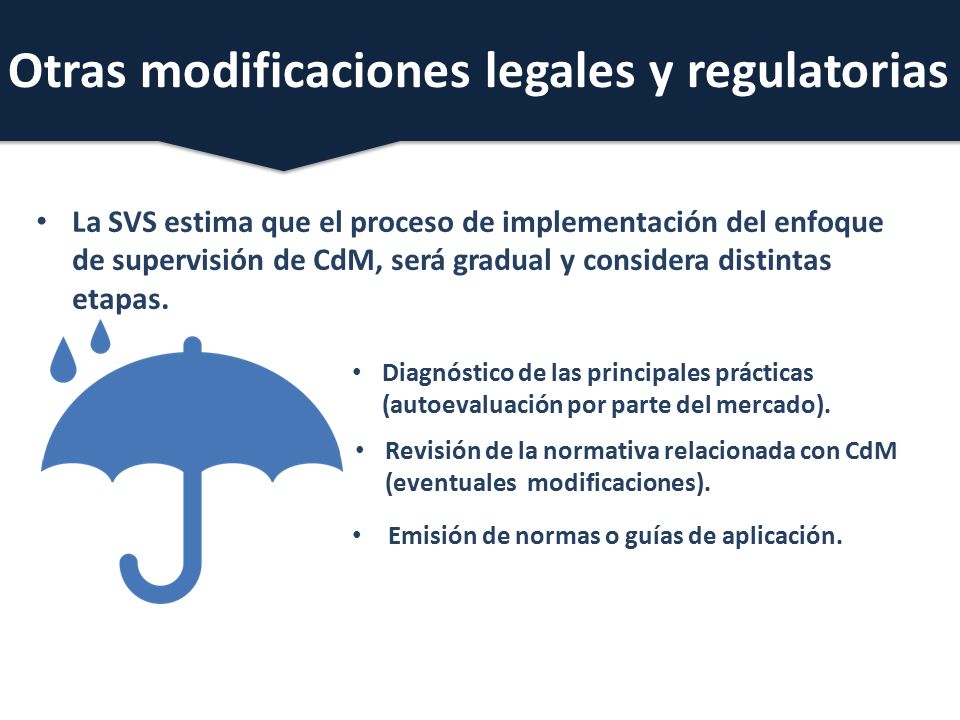 Otras modificaciones legales y regulatorias

• La SVS estima que el proceso de implementación del enfoque de supervisión de CdM, será gradual y considera distintas etapas.

• Diagnóstico de las principales prácticas (autoevaluación por parte del mercado).

• Revisión de la normativa relacionada con CdM (eventuales modificaciones).

• Emisión de normas o guías de aplicación.